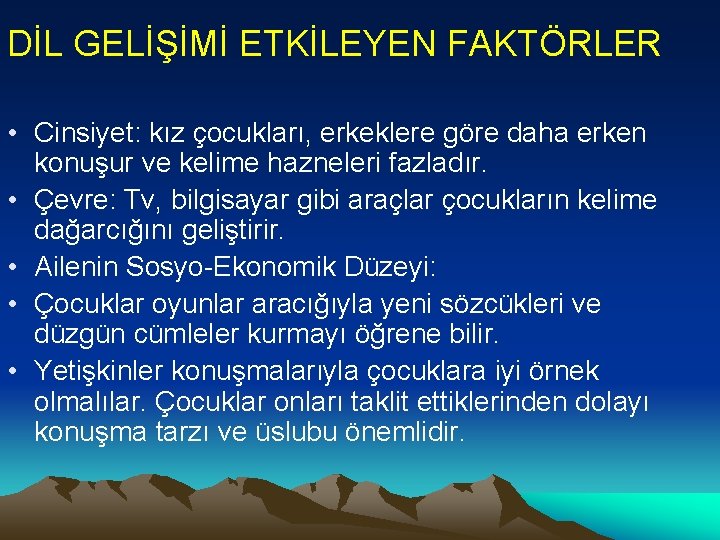 DİL GELİŞİMİ ETKİLEYEN FAKTÖRLER

• Cinsiyet: kız çocukları, erkeklere göre daha erken konuşur ve kelime hazneleri fazladır.
• Çevre: Tv, bilgisayar gibi araçlar çocukların kelime dağarcığını geliştirir.
• Ailenin Sosyo-Ekonomik Düzeyi:
• Çocuklar oyunlar aracığıyla yeni sözcükleri ve düzgün cümleler kurmayı öğrene bilir.
• Yetişkinler konuşmalarıyla çocuklara iyi örnek olmalılar. Çocuklar onları taklit ettiklerinden dolayı konuşma tarzı ve üslubu önemlidir.